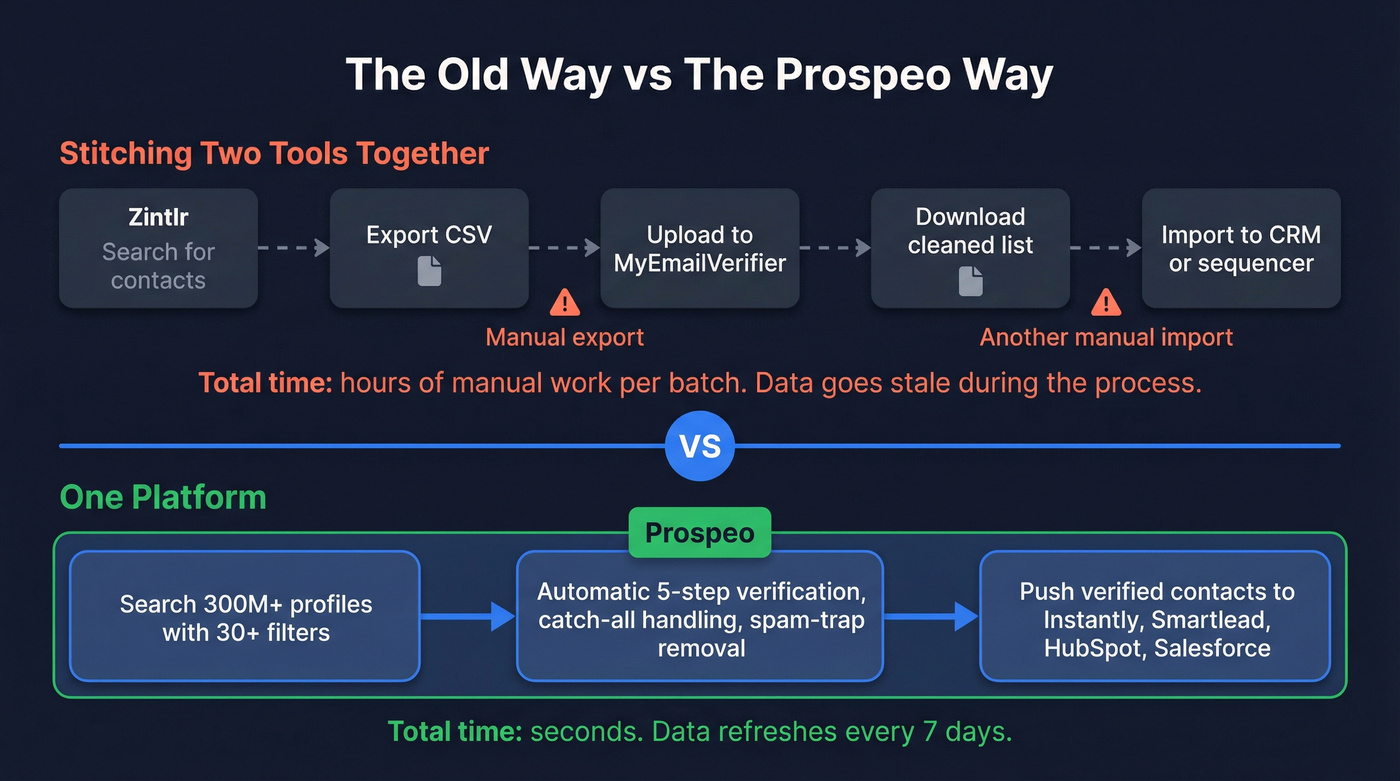 The Old Way vs The Prospeo Way

Stitching Two Tools Together

Zintlr
Search for contacts

Export CSV

Upload to MyEmailVerifier

Download cleaned list

Import to CRM or sequencer

Manual export

Another manual import

Total time: hours of manual work per batch. Data goes stale during the process.

VS

One Platform

Prospeo

Search 300M+ profiles with 30+ filters

Automatic 5-step verification, catch-all handling, spam-trap removal

Push verified contacts to Instantly, Smartlead, HubSpot, Salesforce

Total time: seconds. Data refreshes every 7 days.